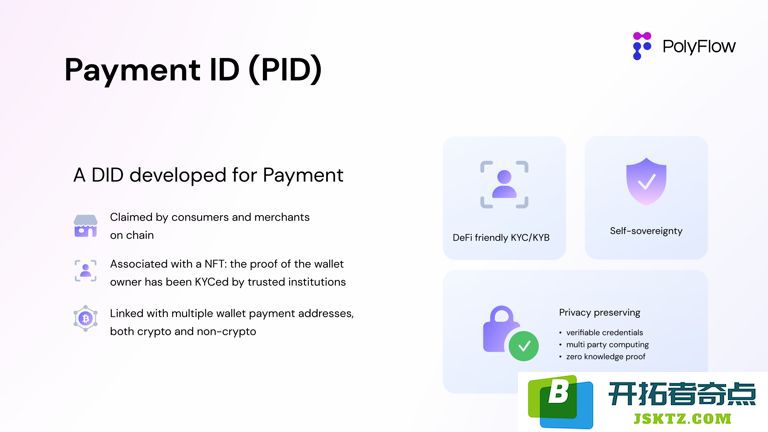 PolyFlow

Payment ID (PID)

A DID developed for Payment

Claimed by consumers and merchants on chain

Associated with a NFT: the proof of the wallet owner has been KYCed by trusted institutions

Linked with multiple wallet payment addresses, both crypto and non-crypto

DeFi friendly KYC/KYB

Self-sovereignty

Privacy preserving
• verifiable credentials
• multi party computing
• zero knowledge proof

B 开拓者奇点
JSKTZ.COM